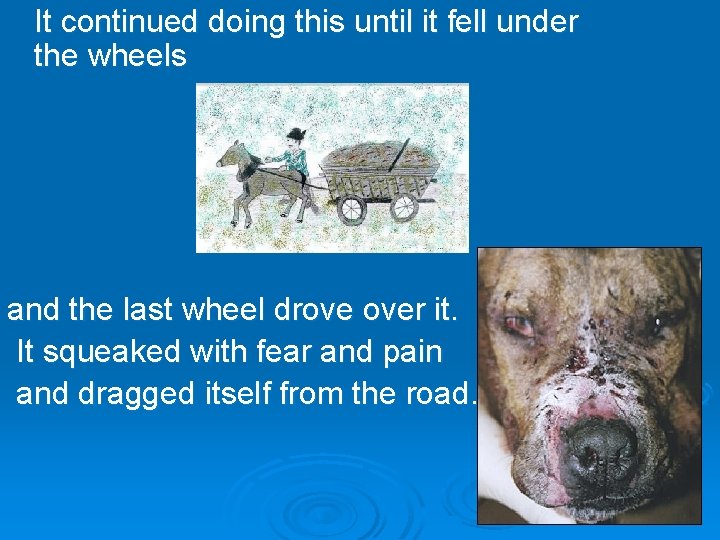 It continued doing this until it fell under the wheels

and the last wheel drove over it.
It squeaked with fear and pain
and dragged itself from the road.